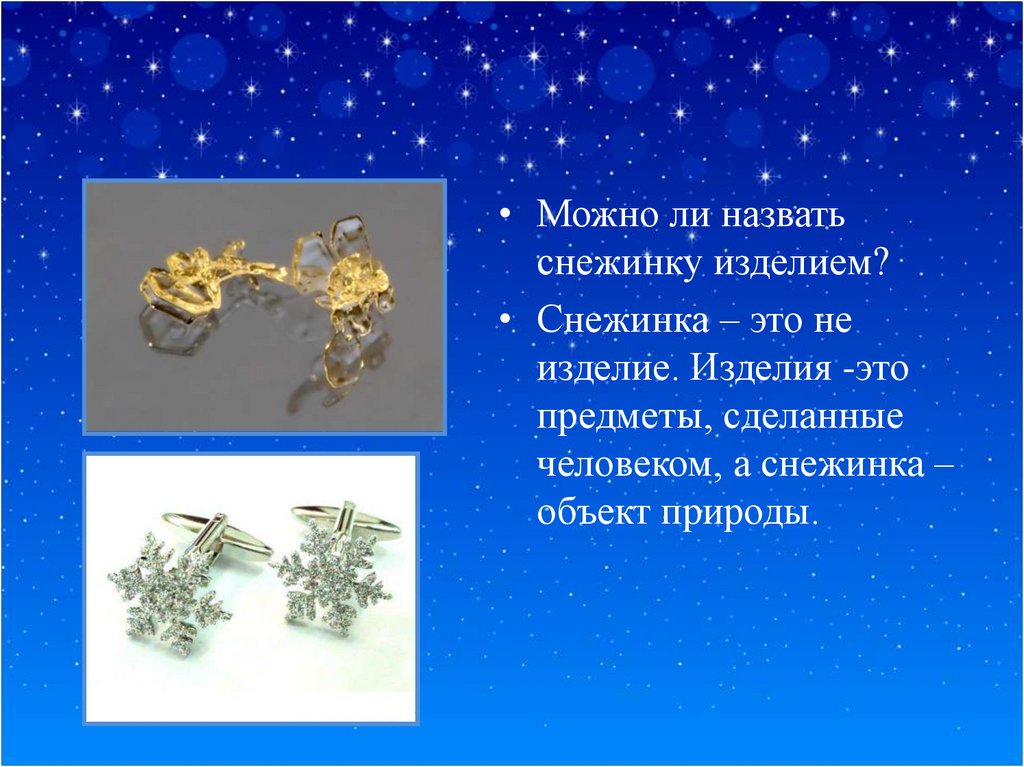 • Можно ли назвать снежинку изделием?

• Снежинка – это не изделие. Изделия -это предметы, сделанные человеком, а снежинка – объект природы.